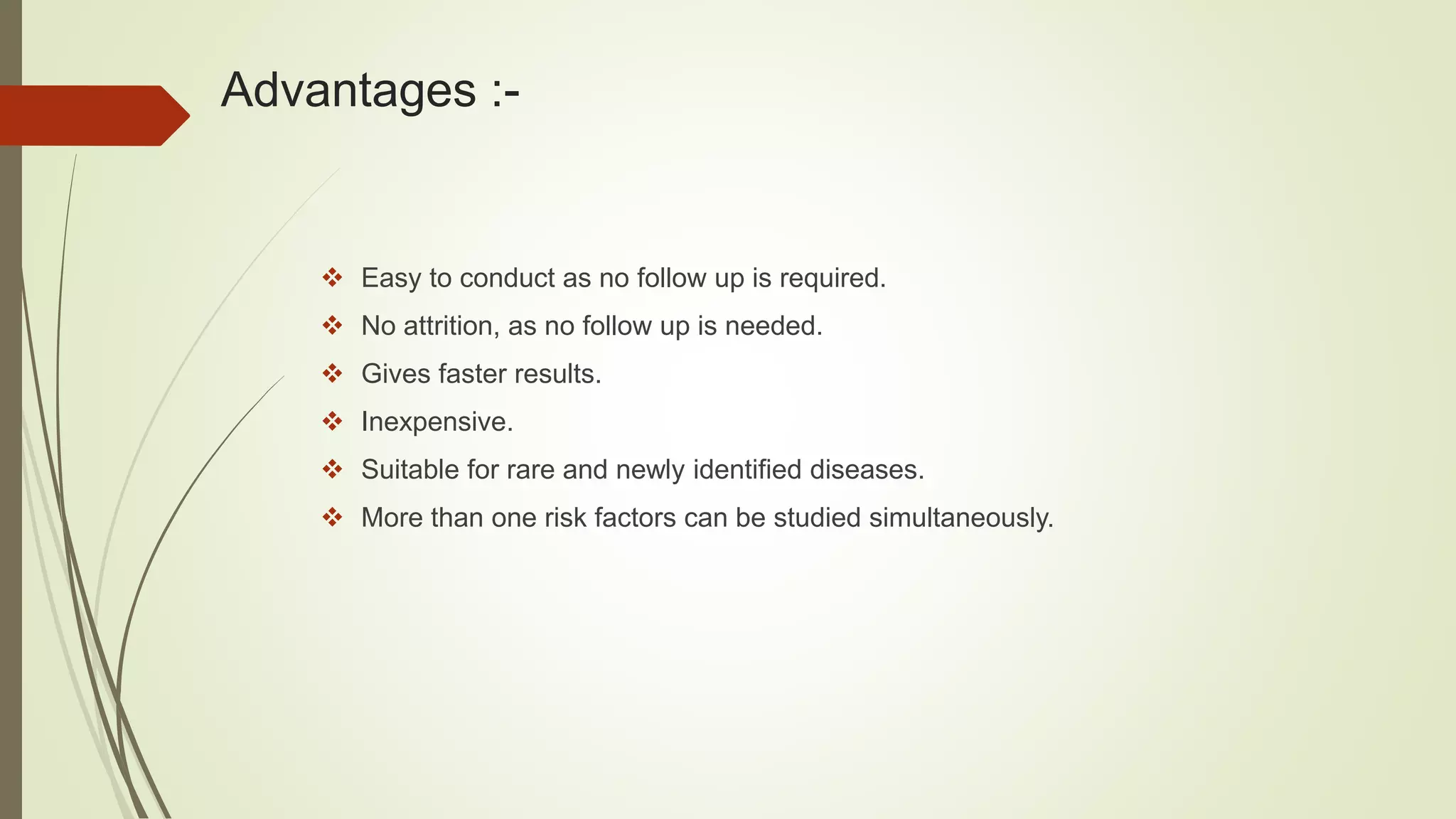 Advantages :-

❖ Easy to conduct as no follow up is required.
❖ No attrition, as no follow up is needed.
❖ Gives faster results.
❖ Inexpensive.
❖ Suitable for rare and newly identified diseases.
❖ More than one risk factors can be studied simultaneously.